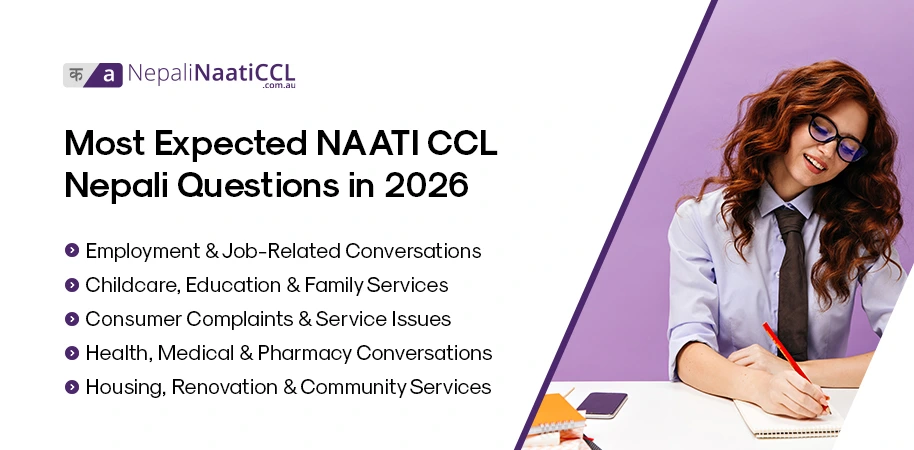 क a NepaliNaatiCCL .com.au

Most Expected NAATI CCL Nepali Questions in 2026

Employment & Job-Related Conversations
Childcare, Education & Family Services
Consumer Complaints & Service Issues
Health, Medical & Pharmacy Conversations
Housing, Renovation & Community Services